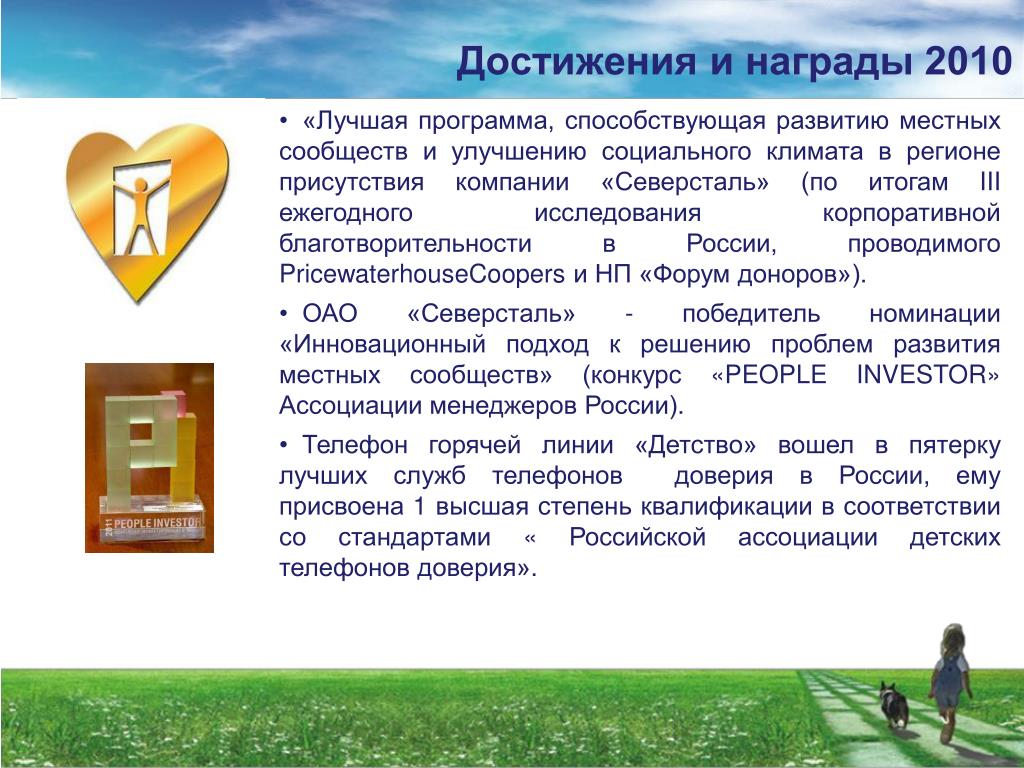 Достижения и награды 2010

• «Лучшая программа, способствующая развитию местных сообществ и улучшению социального климата в регионе присутствия компании «Северсталь» (по итогам III ежегодного исследования корпоративной благотворительности в России, проводимого PricewaterhouseCoopers и НП «Форум доноров»).

• ОАО «Северсталь» - победитель номинации «Инновационный подход к решению проблем развития местных сообществ» (конкурс «PEOPLE INVESTOR» Ассоциации менеджеров России).

• Телефон горячей линии «Детство» вошел в пятерку лучших служб телефонов доверия в России, ему присвоена 1 высшая степень квалификации в соответствии со стандартами « Российской ассоциации детских телефонов доверия».

2011 PEOPLE INVESTOR